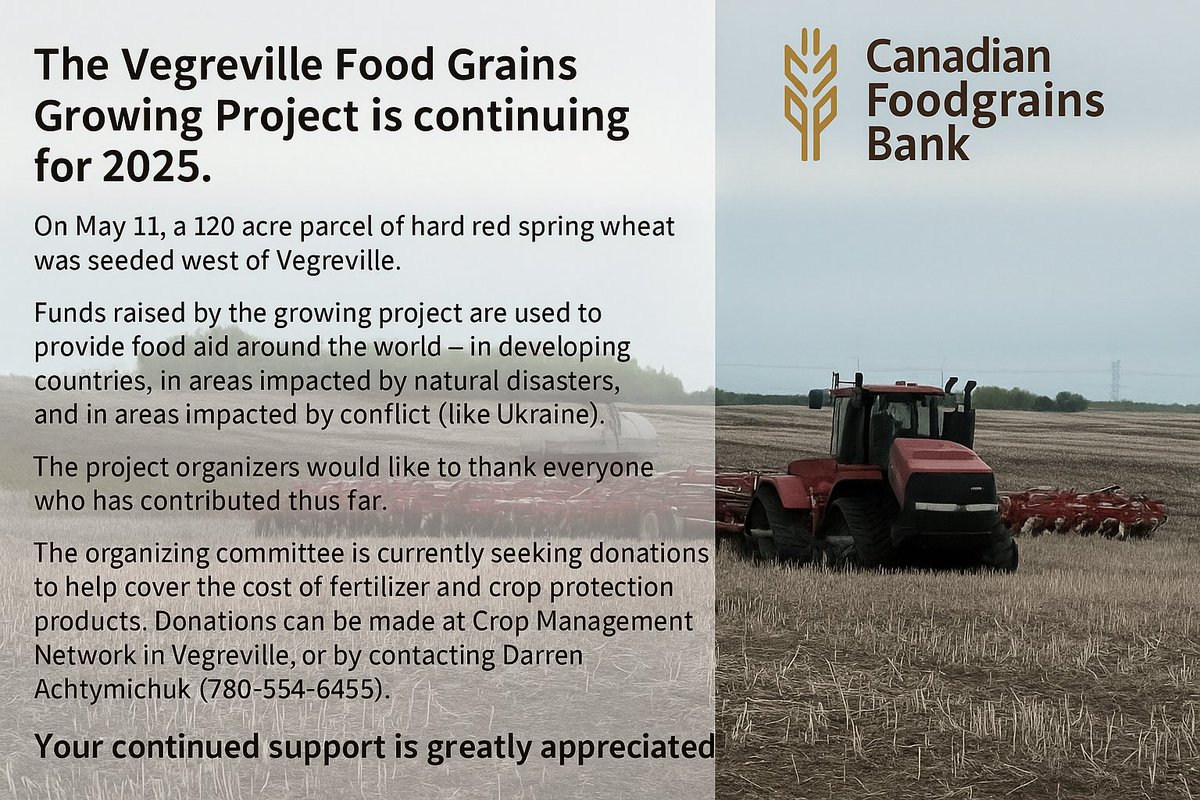 The Vegreville Food Grains Growing Project is continuing for 2025.

On May 11, a 120 acre parcel of hard red spring wheat was seeded west of Vegreville.

Funds raised by the growing project are used to provide food aid around the world – in developing countries, in areas impacted by natural disasters, and in areas impacted by conflict (like Ukraine).

The project organizers would like to thank everyone who has contributed thus far.

The organizing committee is currently seeking donations to help cover the cost of fertilizer and crop protection products. Donations can be made at Crop Management Network in Vegreville, or by contacting Darren Achtymichuk (780-554-6455).

Your continued support is greatly appreciated

Canadian Foodgrains Bank